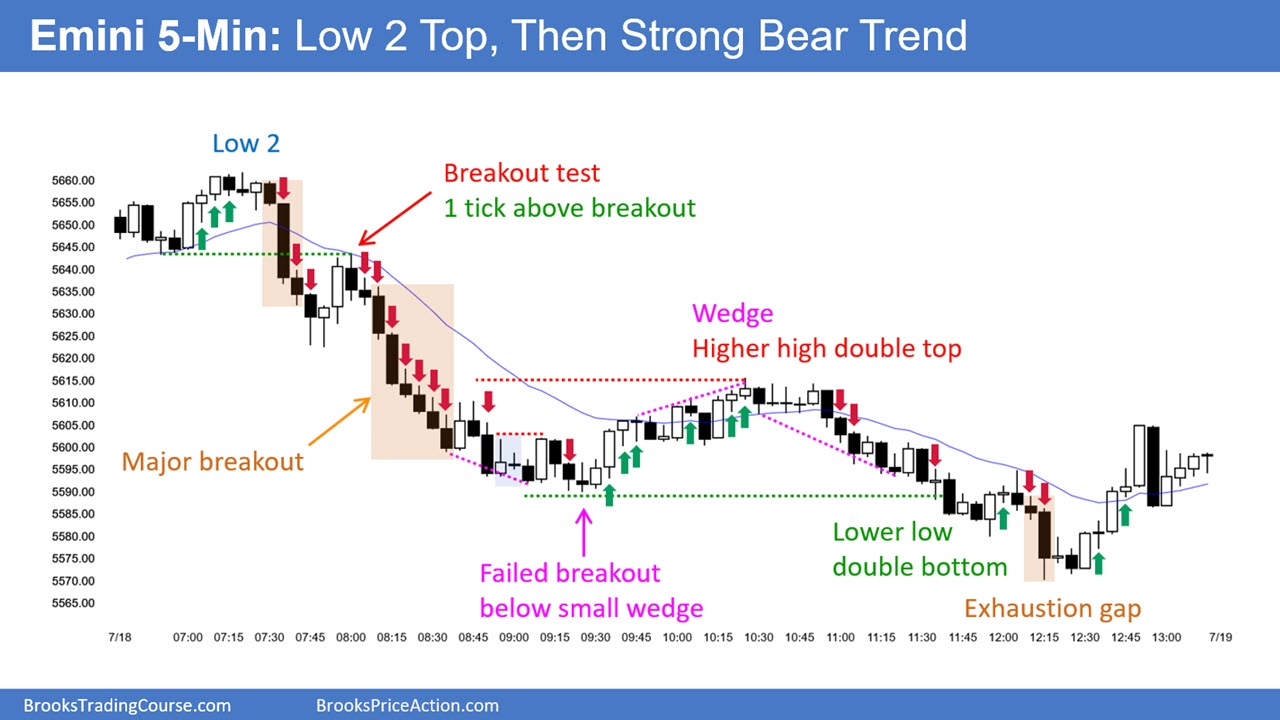 Emini 5-Min: Low 2 Top, Then Strong Bear Trend

Low 2

Breakout test
1 tick above breakout

Wedge
Higher high double top

Major breakout

Failed breakout
below small wedge

Lower low
double bottom

Exhaustion gap

5660.00
5655.00
5650.00
5645.00
5640.00
5635.00
5630.00
5625.00
5620.00
5615.00
5610.00
5605.00
5600.00
5595.00
5590.00
5585.00
5580.00
5575.00
5570.00
5565.00

7/18 07:00 07:15 07:30 07:45 08:00 08:15 08:30 08:45 09:00 09:15 09:30 09:45 10:00 10:15 10:30 10:45 11:00 11:15 11:30 11:45 12:00 12:15 12:30 12:45 13:00 7/19

BrooksTradingCourse.com BrooksPriceAction.com